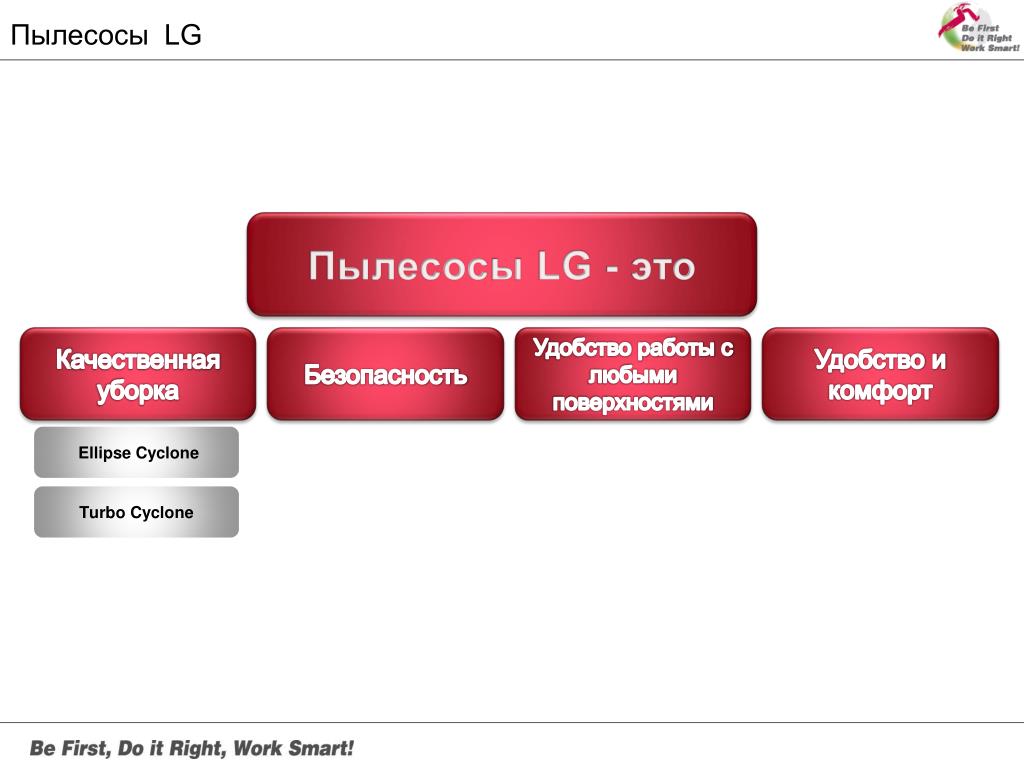 Пылесосы LG

Be First
Do it Right
Work Smart!

Пылесосы LG - это

Качественная уборка

Безопасность

Удобство работы с любыми поверхностями

Удобство и комфорт

Ellipse Cyclone

Turbo Cyclone

Be First, Do it Right, Work Smart!